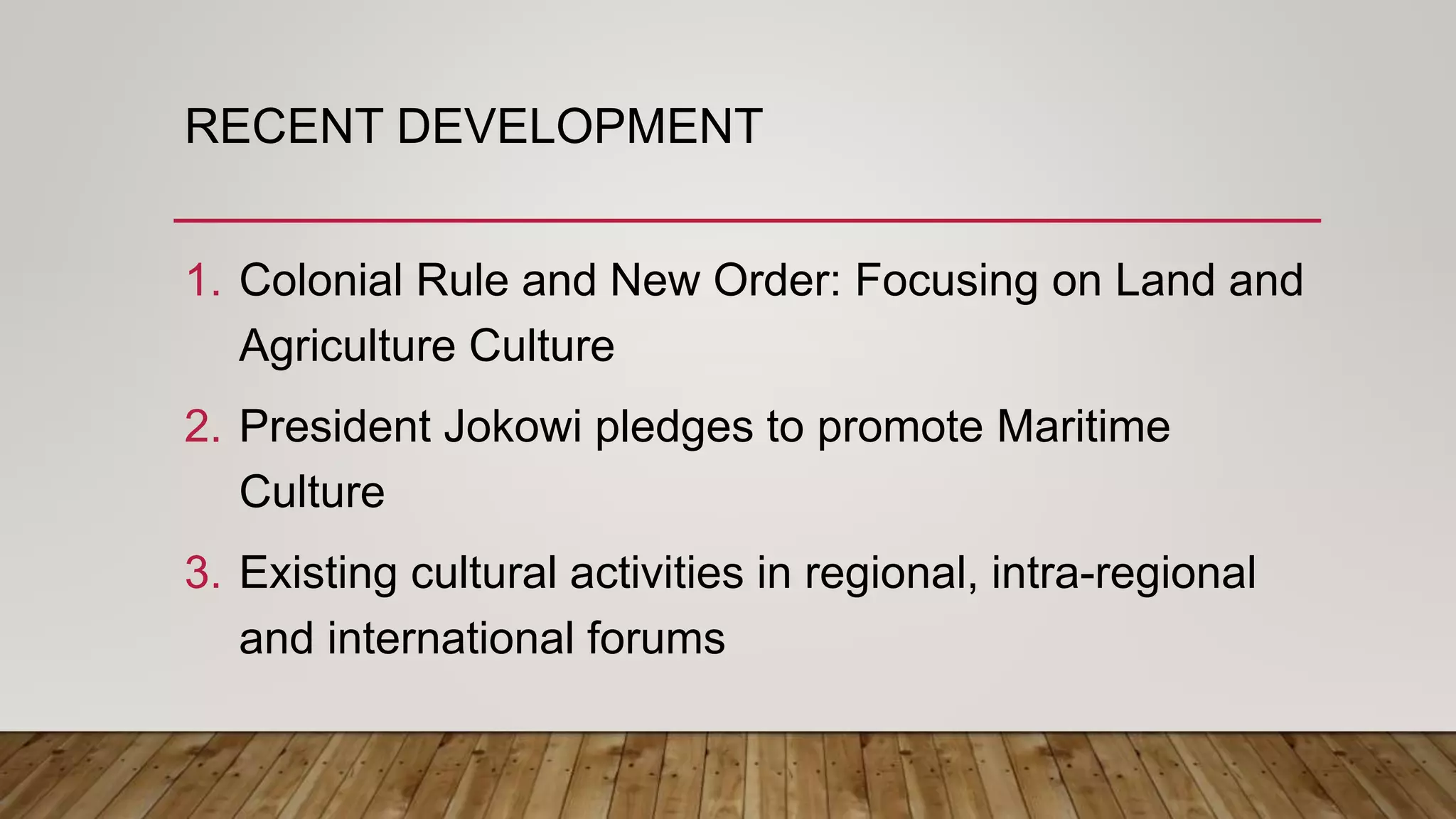 RECENT DEVELOPMENT

1. Colonial Rule and New Order: Focusing on Land and Agriculture Culture
2. President Jokowi pledges to promote Maritime Culture
3. Existing cultural activities in regional, intra-regional and international forums